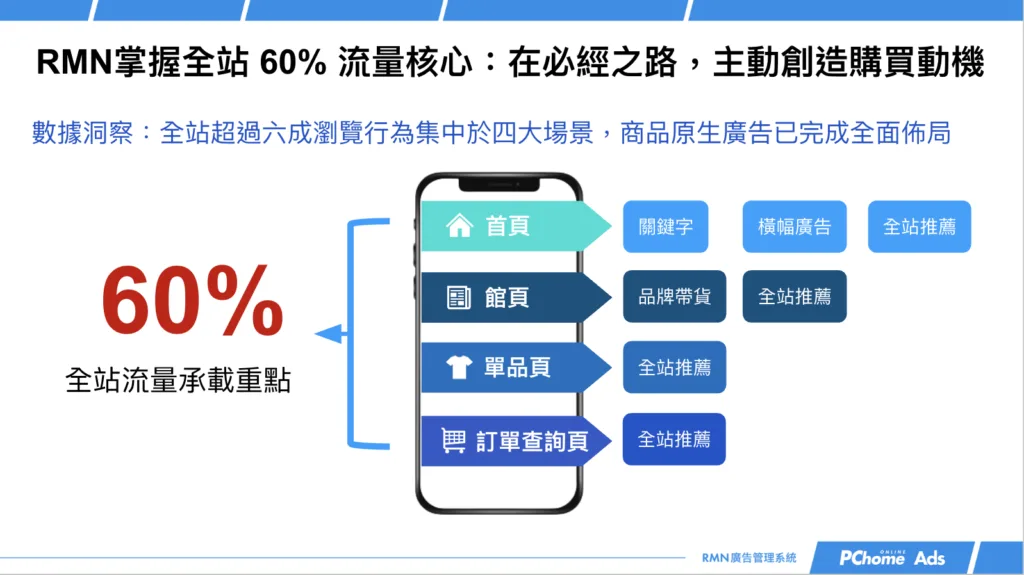 RMN掌握全站 60% 流量核心：在必經之路，主動創造購買動機

數據洞察：全站超過六成瀏覽行為集中於四大場景，商品原生廣告已完成全面佈局

60%
全站流量承載重點

首頁
關鍵字
橫幅廣告
全站推薦

館頁
品牌帶貨
全站推薦

單品頁
全站推薦

訂單查詢頁
全站推薦

RMN廣告管理系統
PChome ONLINE Ads